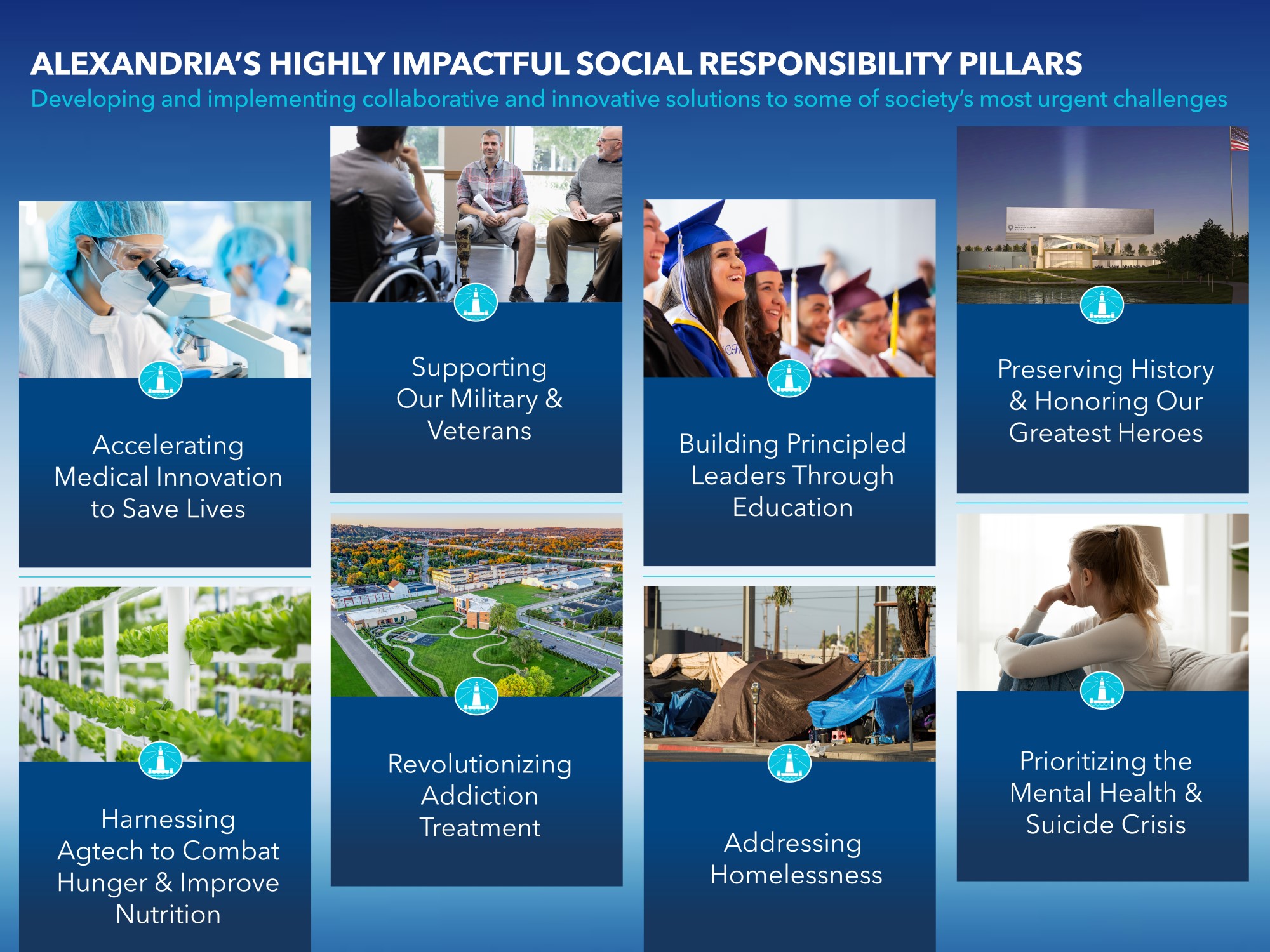 ALEXANDRIA'S HIGHLY IMPACTFUL SOCIAL RESPONSIBILITY PILLARS

Developing and implementing collaborative and innovative solutions to some of society's most urgent challenges

Accelerating Medical Innovation to Save Lives

Harnessing Agtech to Combat Hunger & Improve Nutrition

Supporting Our Military & Veterans

Revolutionizing Addiction Treatment

Building Principled Leaders Through Education

Addressing Homelessness

Preserving History & Honoring Our Greatest Heroes

Prioritizing the Mental Health & Suicide Crisis